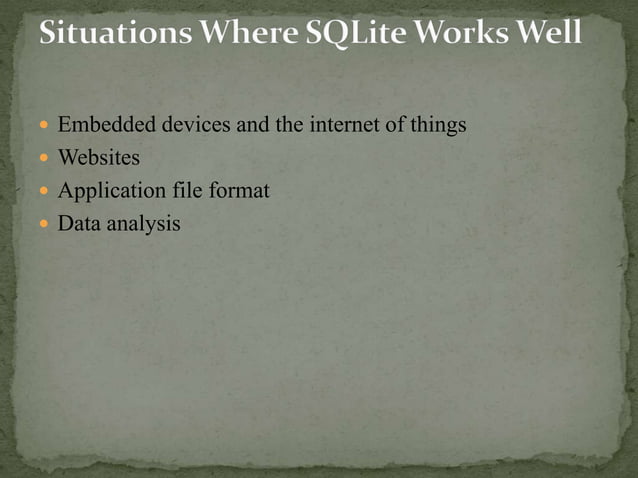 Situations Where SQLite Works Well

- Embedded devices and the internet of things
- Websites
- Application file format
- Data analysis